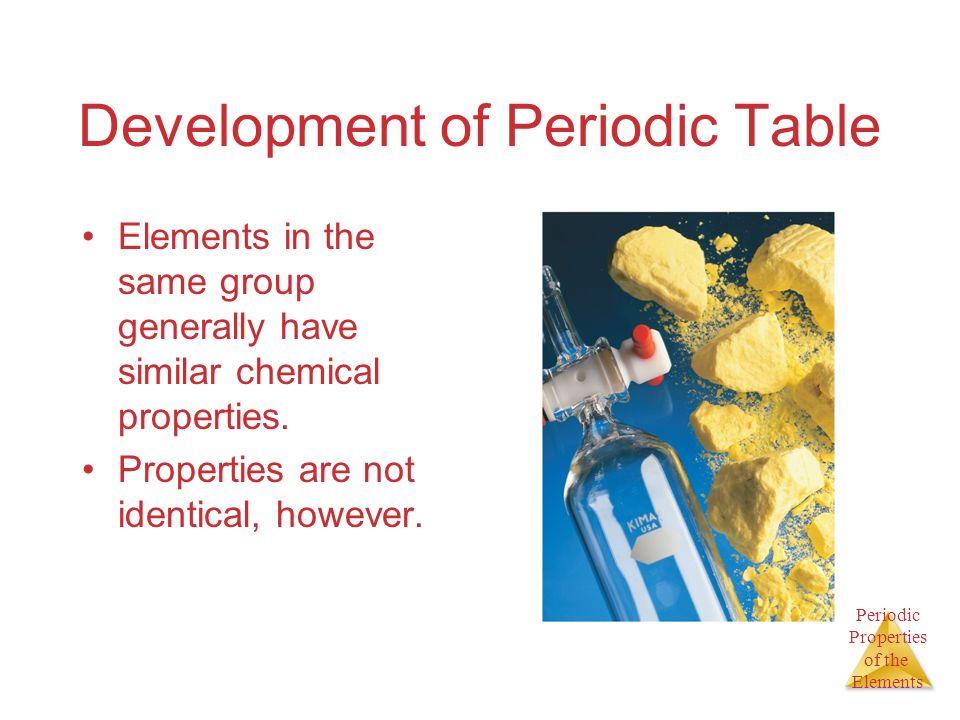 Development of Periodic Table

• Elements in the same group generally have similar chemical properties.
• Properties are not identical, however.

KIMAX USA

Periodic Properties of the Elements